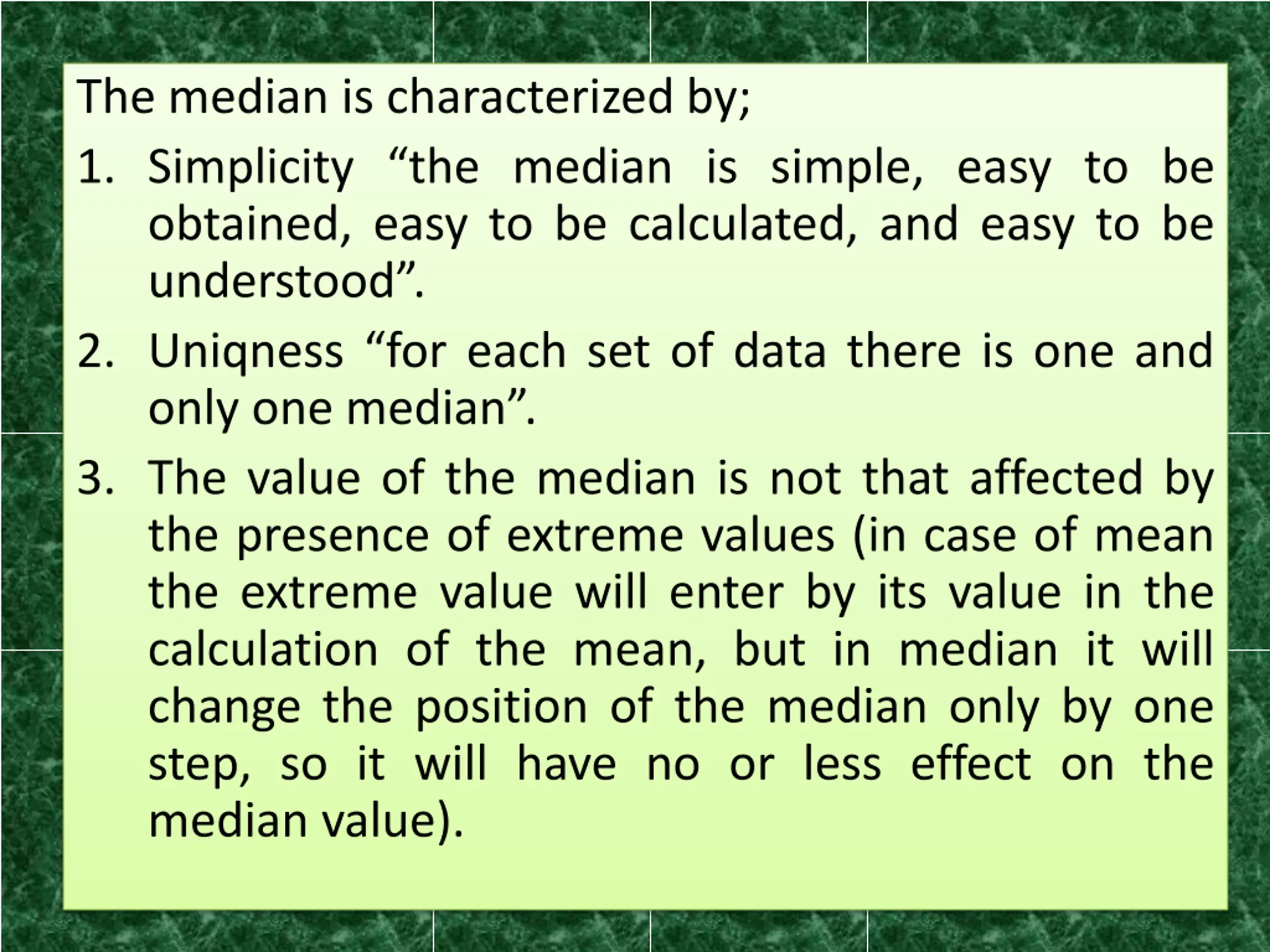 The median is characterized by;

1. Simplicity “the median is simple, easy to be obtained, easy to be calculated, and easy to be understood”.

2. Uniqness “for each set of data there is one and only one median”.

3. The value of the median is not that affected by the presence of extreme values (in case of mean the extreme value will enter by its value in the calculation of the mean, but in median it will change the position of the median only by one step, so it will have no or less effect on the median value).